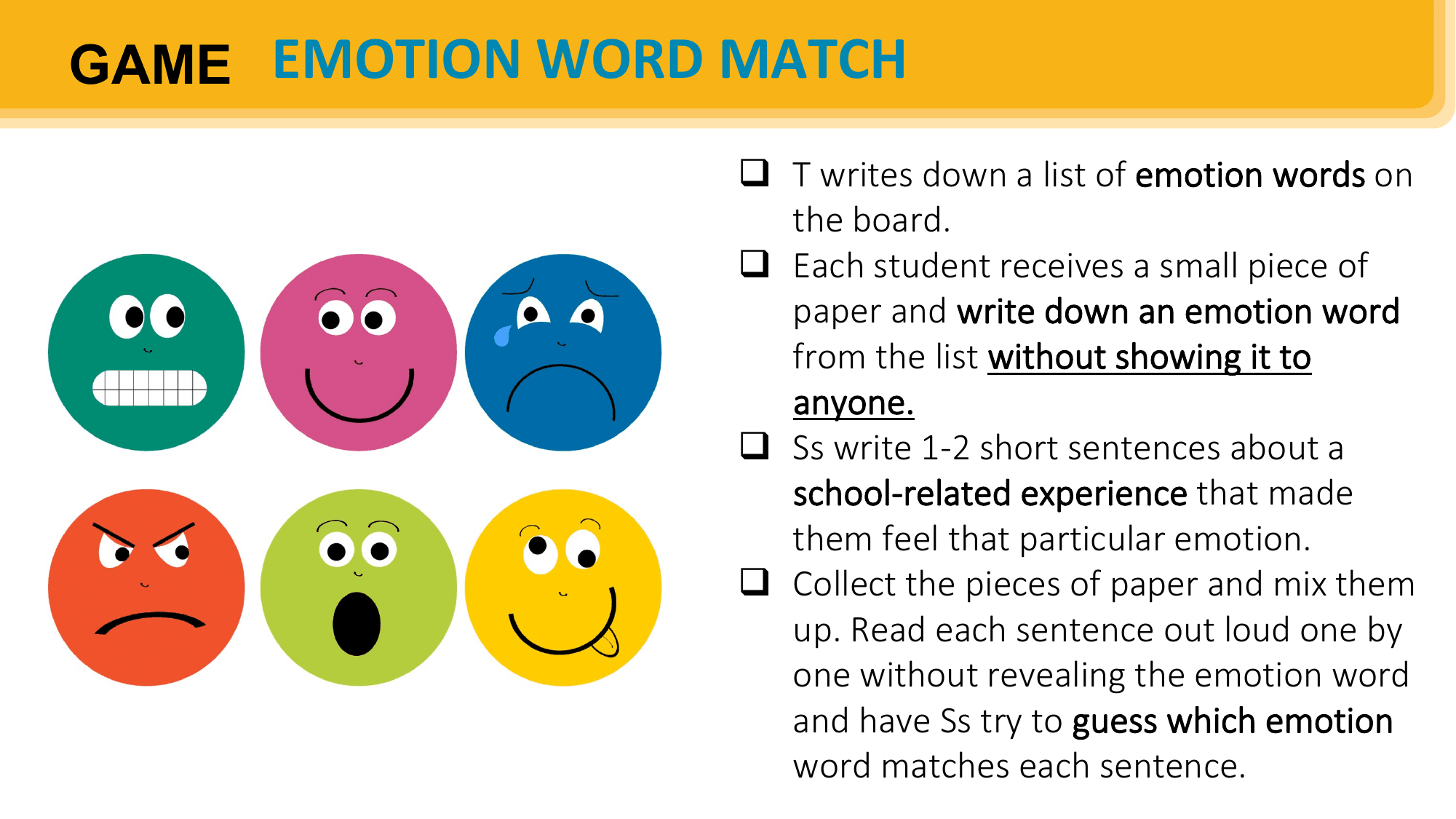 GAME EMOTION WORD MATCH

❑ T writes down a list of emotion words on the board.

❑ Each student receives a small piece of paper and write down an emotion word from the list without showing it to anyone.

❑ Ss write 1-2 short sentences about a school-related experience that made them feel that particular emotion.

❑ Collect the pieces of paper and mix them up. Read each sentence out loud one by one without revealing the emotion word and have Ss try to guess which emotion word matches each sentence.